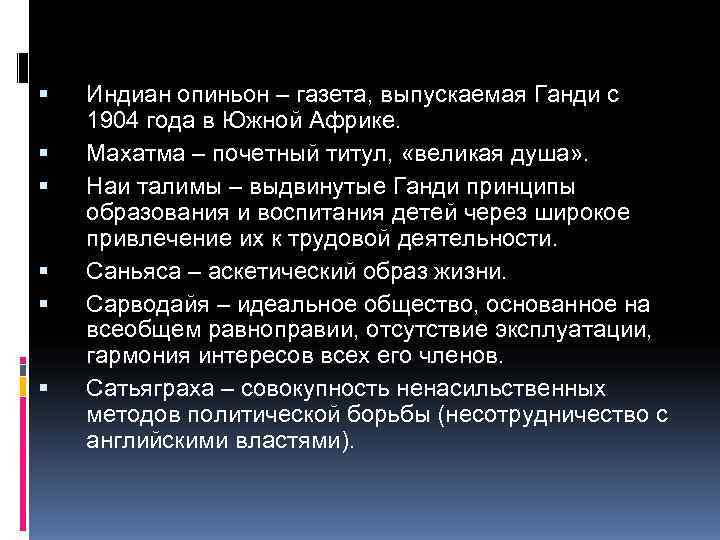 Индиан опиньон – газета, выпускаемая Ганди с 1904 года в Южной Африке.

Махатма – почетный титул, «великая душа».

Наи талимы – выдвинутые Ганди принципы образования и воспитания детей через широкое привлечение их к трудовой деятельности.

Саньяса – аскетический образ жизни.

Сарводайя – идеальное общество, основанное на всеобщем равноправии, отсутствие эксплуатации, гармония интересов всех его членов.

Сатьяграха – совокупность ненасильственных методов политической борьбы (несотрудничество с английскими властями).